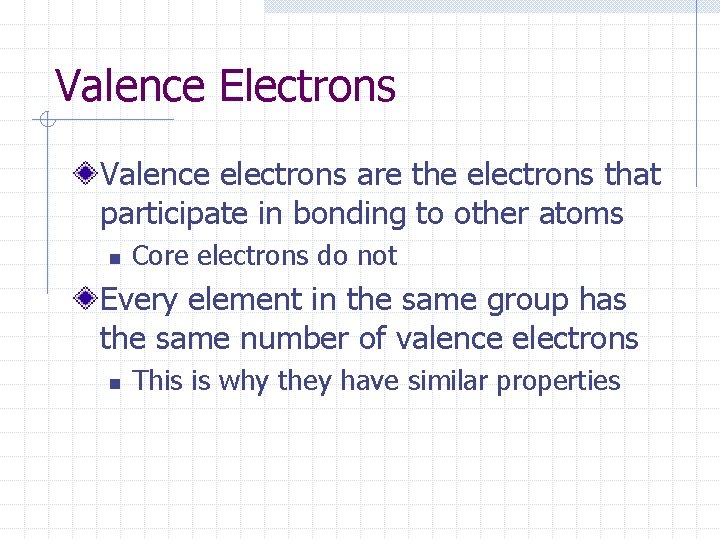 Valence Electrons

Valence electrons are the electrons that participate in bonding to other atoms

Core electrons do not

Every element in the same group has the same number of valence electrons

This is why they have similar properties